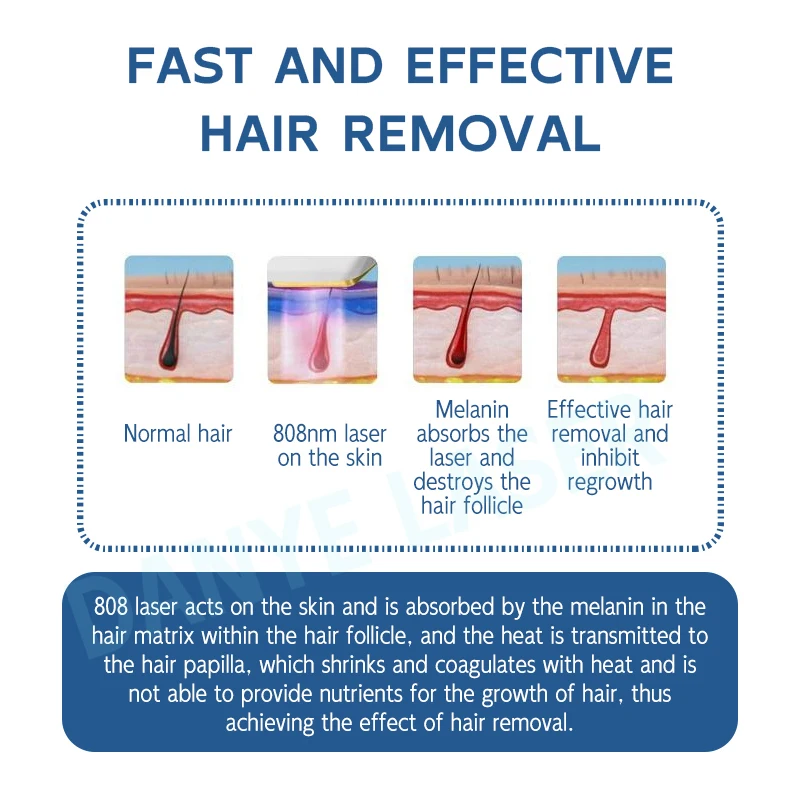 FAST AND EFFECTIVE HAIR REMOVAL

Normal hair

808nm laser on the skin

Melanin absorbs the laser and destroys the hair follicle

Effective hair removal and inhibit regrowth

DANYE LASER

808 laser acts on the skin and is absorbed by the melanin in the hair matrix within the hair follicle, and the heat is transmitted to the hair papilla, which shrinks and coagulates with heat and is not able to provide nutrients for the growth of hair, thus achieving the effect of hair removal.